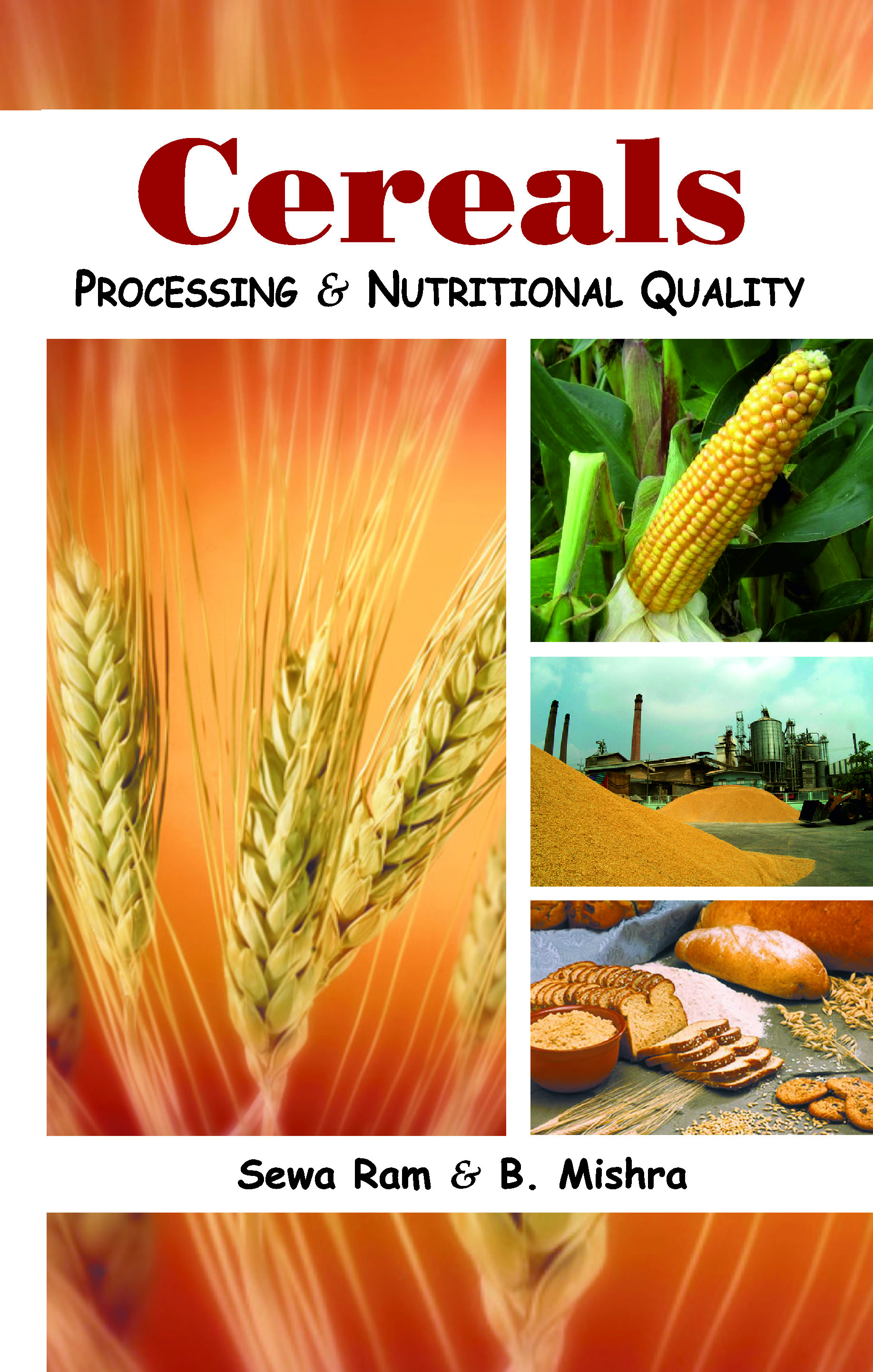 Cereals

PROCESSING & NUTRITIONAL QUALITY

Sewa Ram & B. Mishra